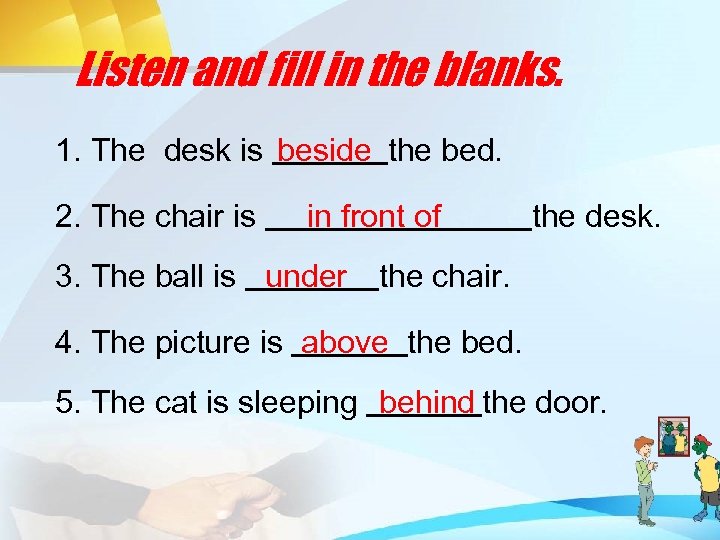 Listen and fill in the blanks.

1. The desk is beside the bed.

2. The chair is in front of the desk.

3. The ball is under the chair.

4. The picture is above the bed.

5. The cat is sleeping behind the door.